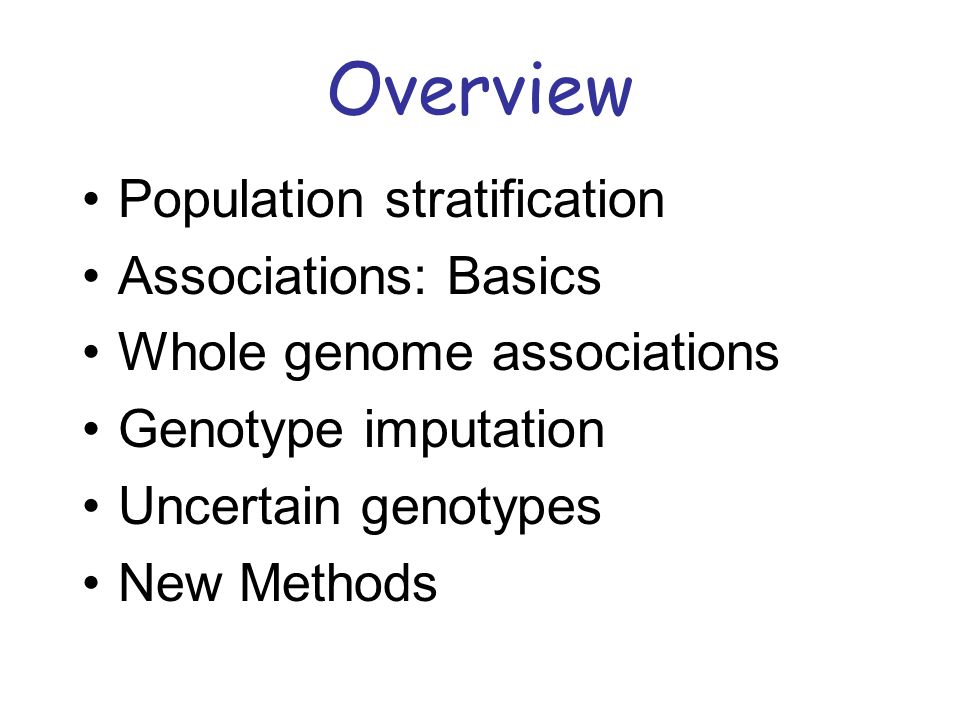 Overview

• Population stratification
• Associations: Basics
• Whole genome associations
• Genotype imputation
• Uncertain genotypes
• New Methods